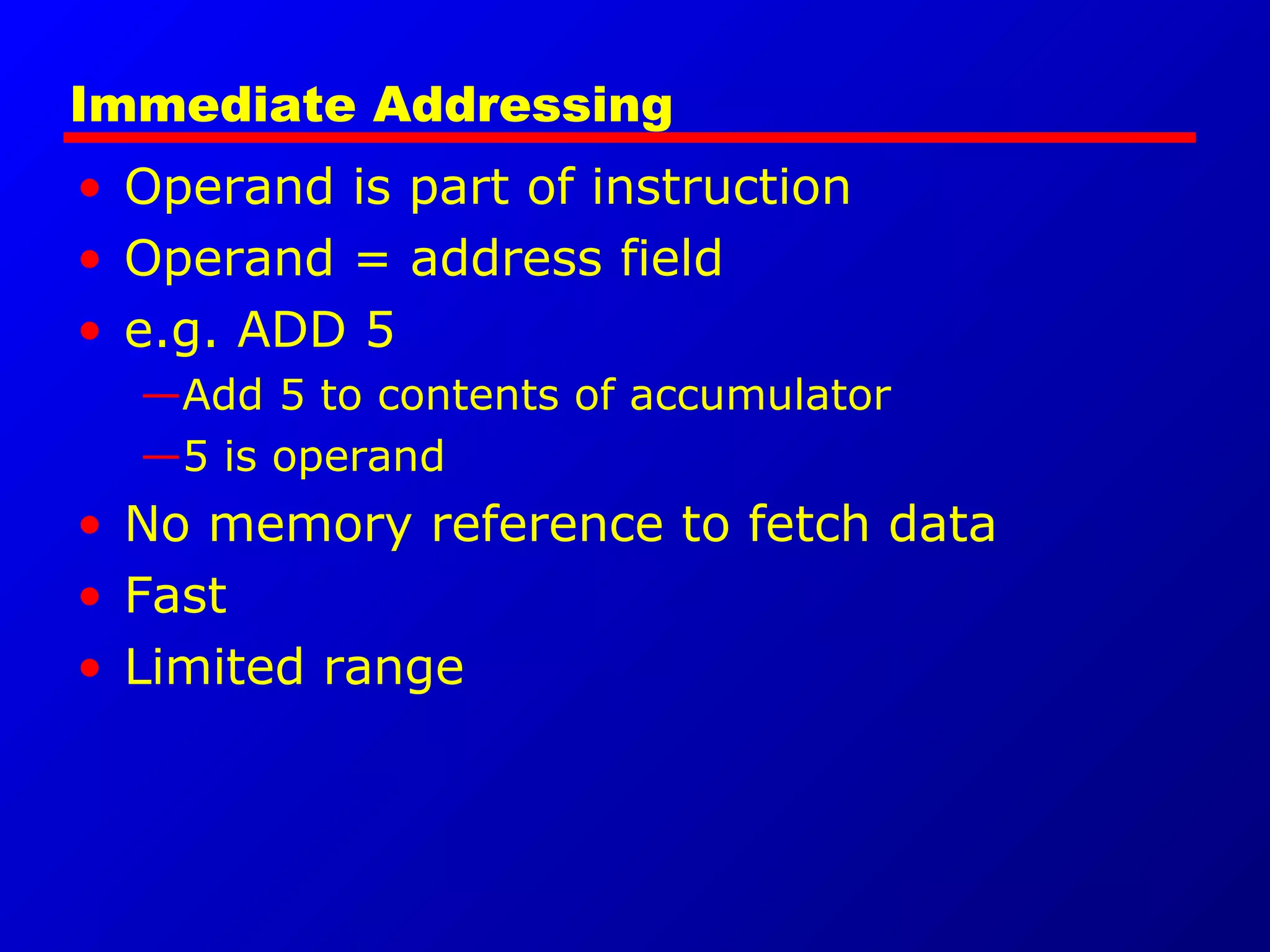 Immediate Addressing

• Operand is part of instruction
• Operand = address field
• e.g. ADD 5
—Add 5 to contents of accumulator
—5 is operand
• No memory reference to fetch data
• Fast
• Limited range